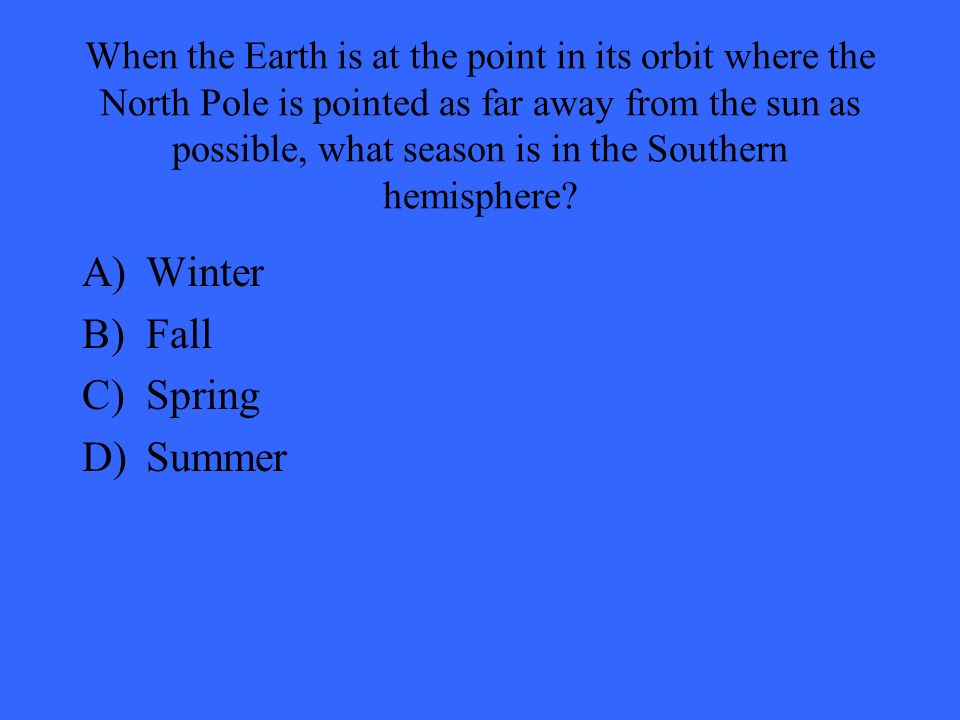 When the Earth is at the point in its orbit where the North Pole is pointed as far away from the sun as possible, what season is in the Southern hemisphere?

A) Winter
B) Fall
C) Spring
D) Summer